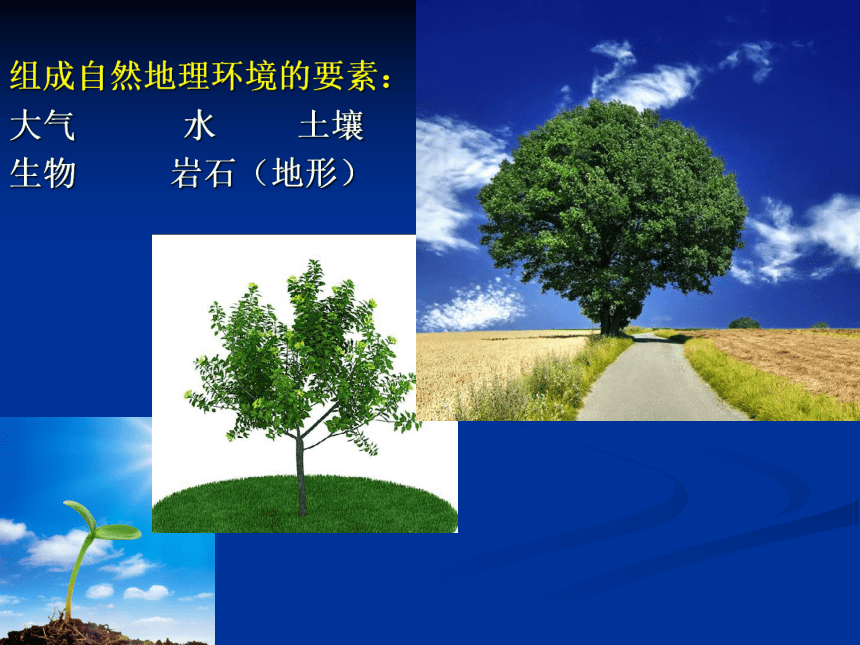 组成自然地理环境的要素：
大气　　水　　土壤
生物　　岩石（地形）